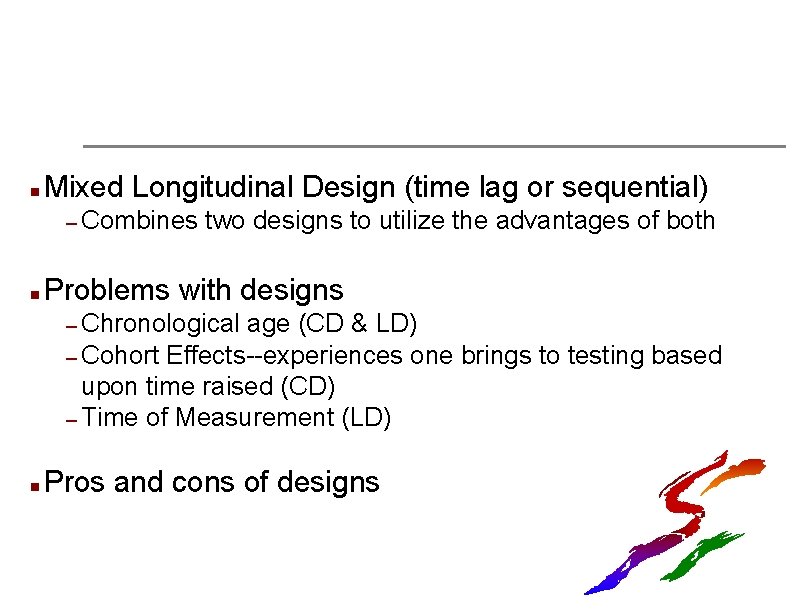 ■ Mixed Longitudinal Design (time lag or sequential)
– Combines two designs to utilize the advantages of both

■ Problems with designs
– Chronological age (CD & LD)
– Cohort Effects--experiences one brings to testing based upon time raised (CD)
– Time of Measurement (LD)

■ Pros and cons of designs